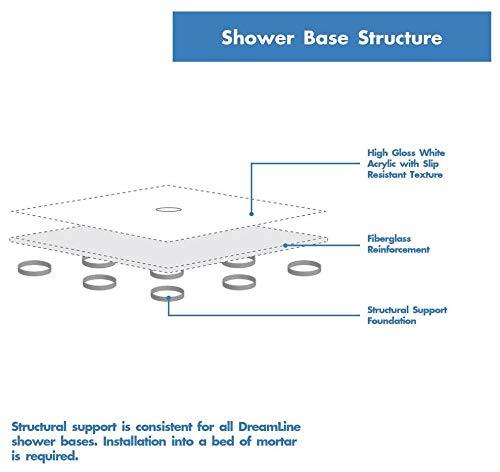 Shower Base Structure

High Gloss White Acrylic with Slip Resistant Texture

Fiberglass Reinforcement

Structural Support Foundation

Structural support is consistent for all DreamLine shower bases. Installation into a bed of mortar is required.